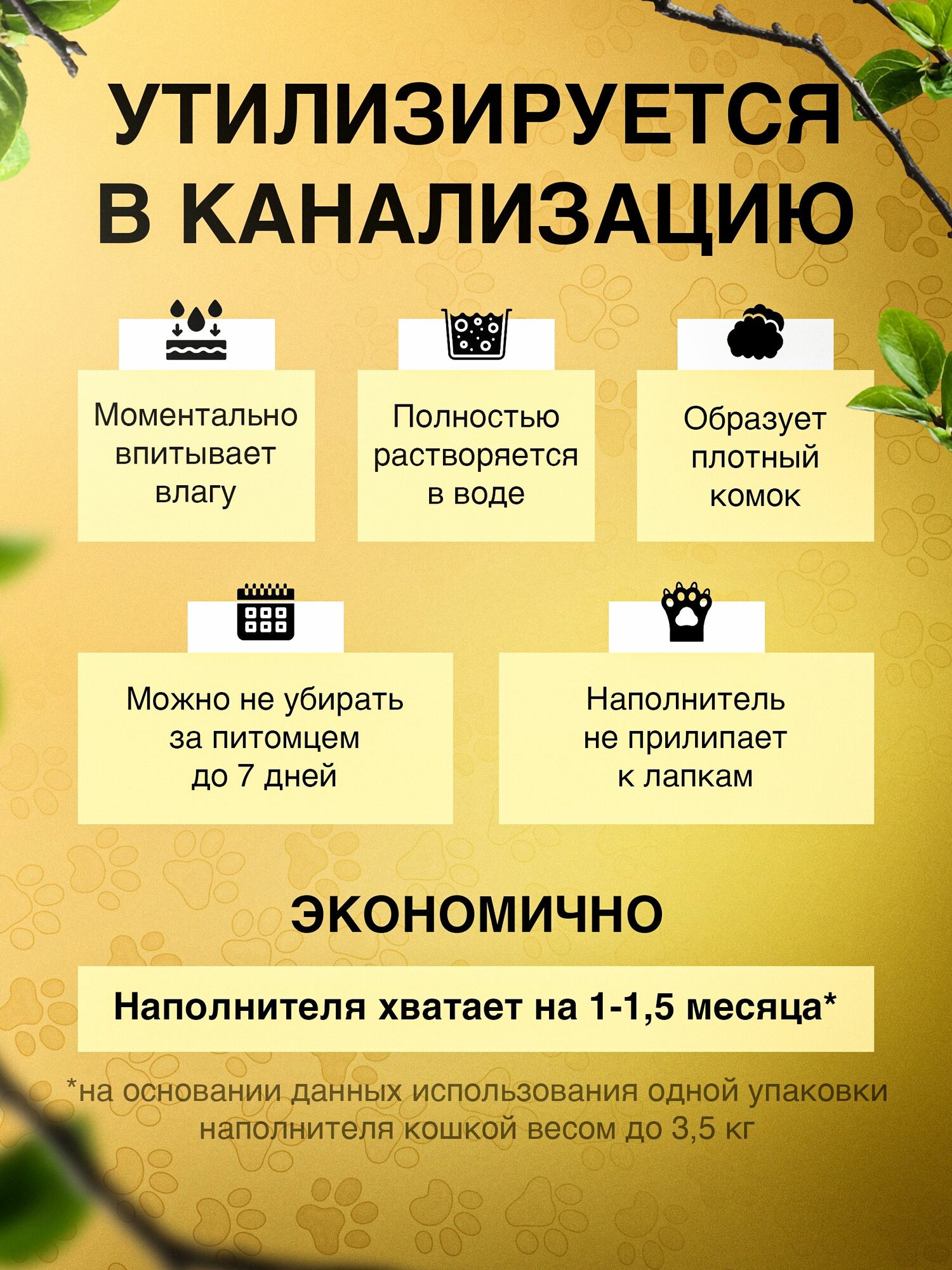 УТИЛИЗИРУЕТСЯ В КАНАЛИЗАЦИЮ

Моментально впитывает влагу

Полностью растворяется в воде

Образует плотный комок

Можно не убирать за питомцем до 7 дней

Наполнитель не прилипает к лапкам

ЭКОНОМИЧНО

Наполнителя хватает на 1-1,5 месяца*

*на основании данных использования одной упаковки наполнителя кошкой весом до 3,5 кг